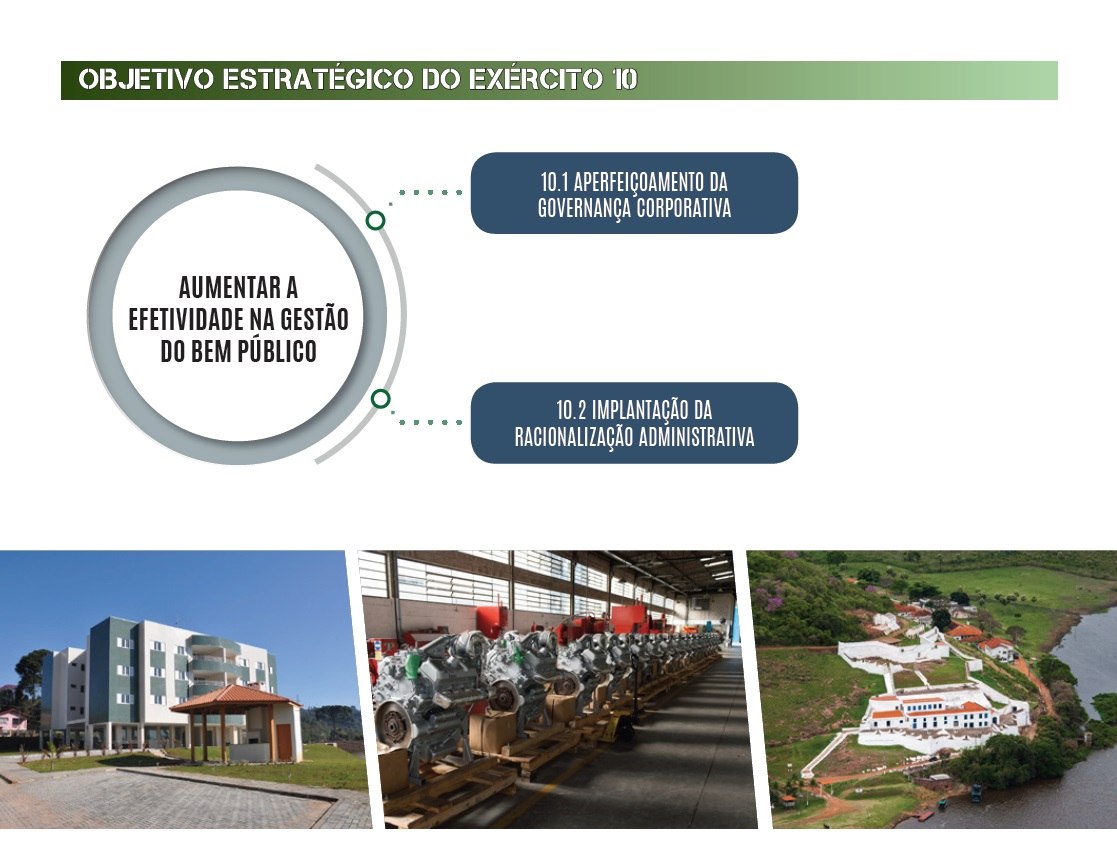 OBJETIVO ESTRATÉGICO DO EXÉRCITO 10

AUMENTAR A EFETIVIDADE NA GESTÃO DO BEM PÚBLICO

10.1 APERFEIÇOAMENTO DA GOVERNANÇA CORPORATIVA

10.2 IMPLANTAÇÃO DA RACIONALIZAÇÃO ADMINISTRATIVA